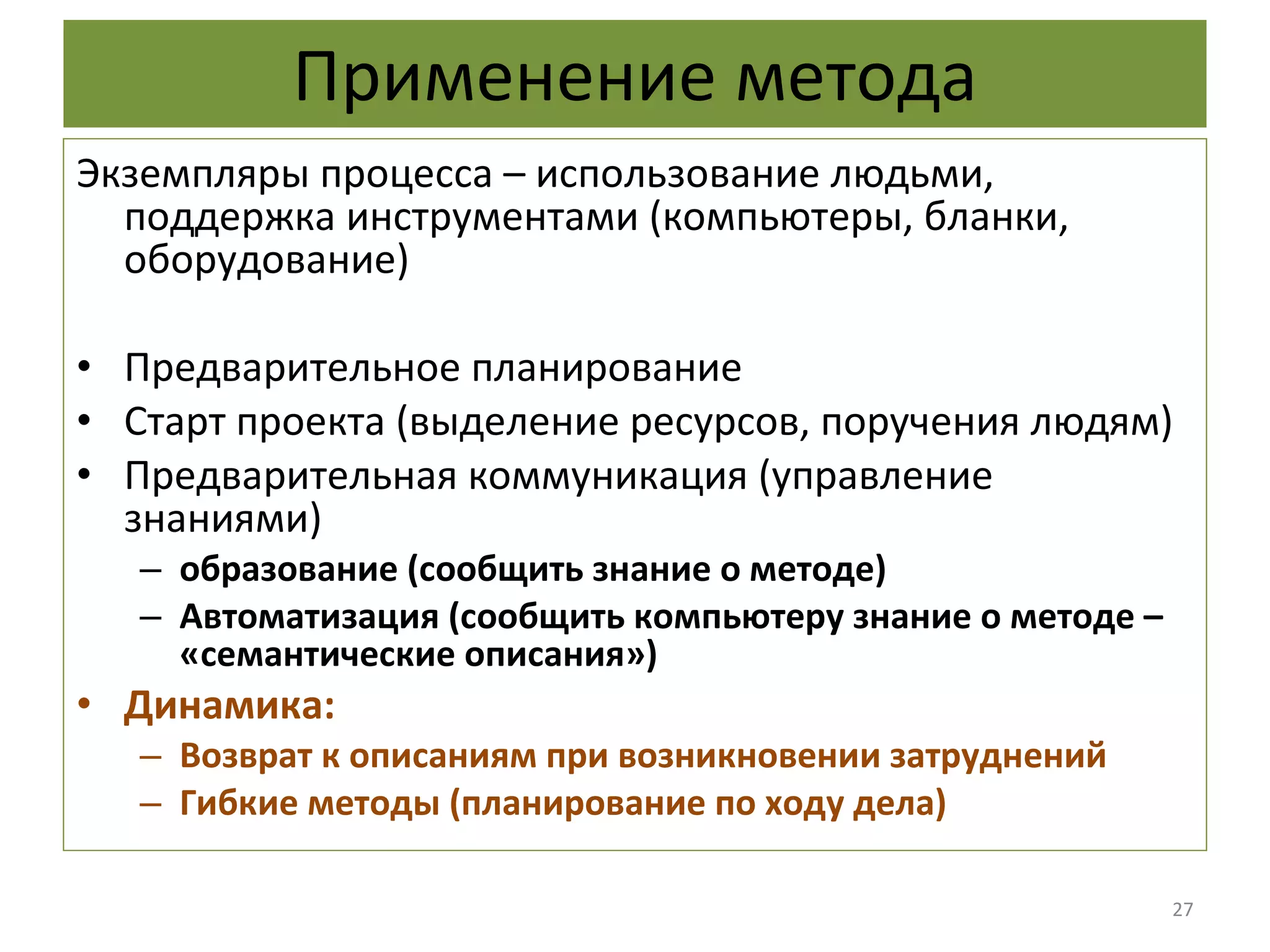 Применение метода

Экземпляры процесса – использование людьми, поддержка инструментами (компьютеры, бланки, оборудование)

• Предварительное планирование
• Старт проекта (выделение ресурсов, поручения людям)
• Предварительная коммуникация (управление знаниями)
  – образование (сообщить знание о методе)
  – Автоматизация (сообщить компьютеру знание о методе – «семантические описания»)
• Динамика:
  – Возврат к описаниям при возникновении затруднений
  – Гибкие методы (планирование по ходу дела)

27